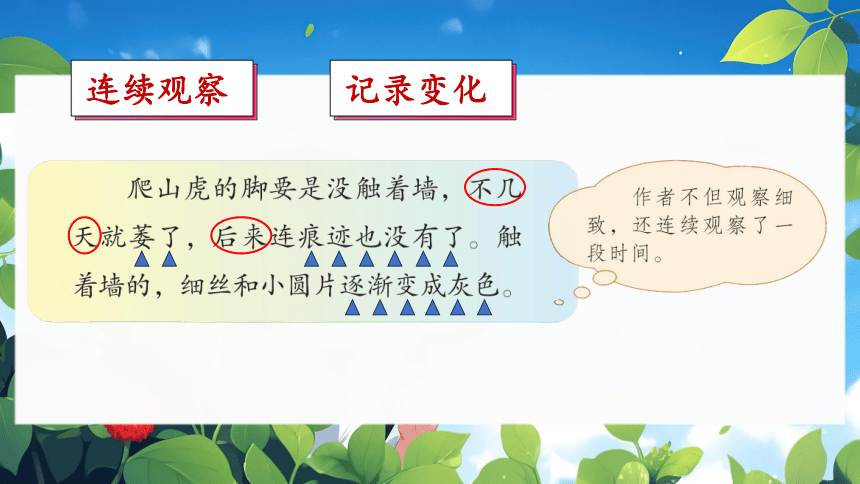 连续观察

记录变化

爬山虎的脚要是没触着墙，不几天就萎了，后来连痕迹也没有了。触着墙的，细丝和小圆片逐渐变成灰色。

作者不但观察细致，还连续观察了一段时间。